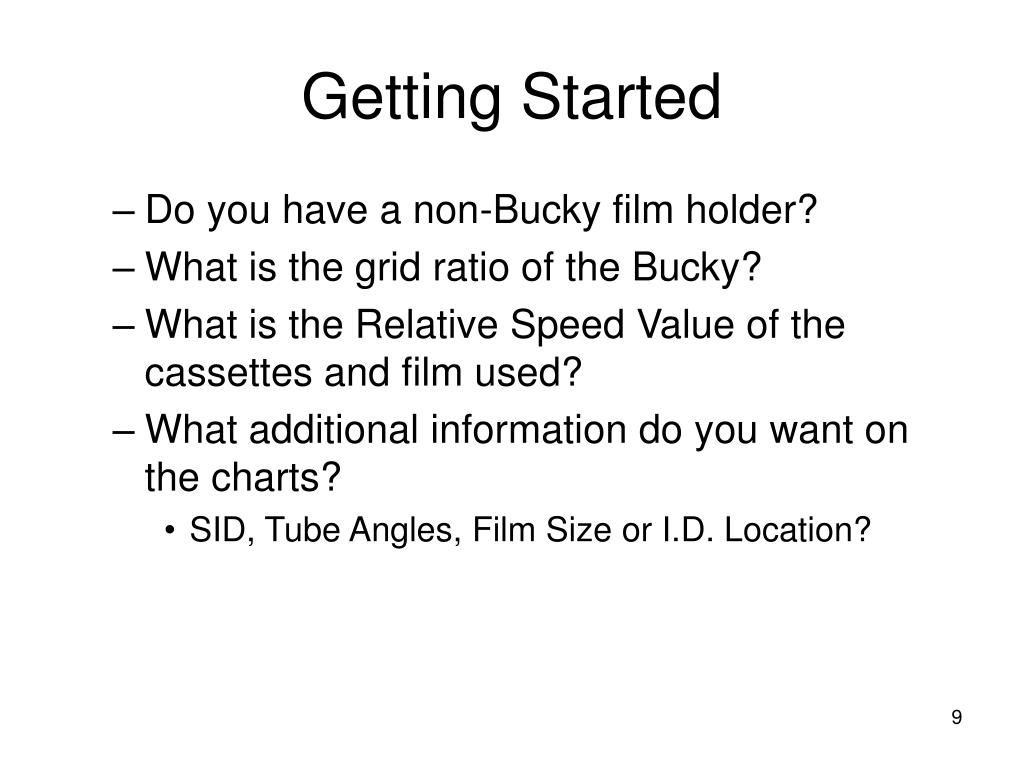 Getting Started

– Do you have a non-Bucky film holder?
– What is the grid ratio of the Bucky?
– What is the Relative Speed Value of the cassettes and film used?
– What additional information do you want on the charts?
• SID, Tube Angles, Film Size or I.D. Location?

9